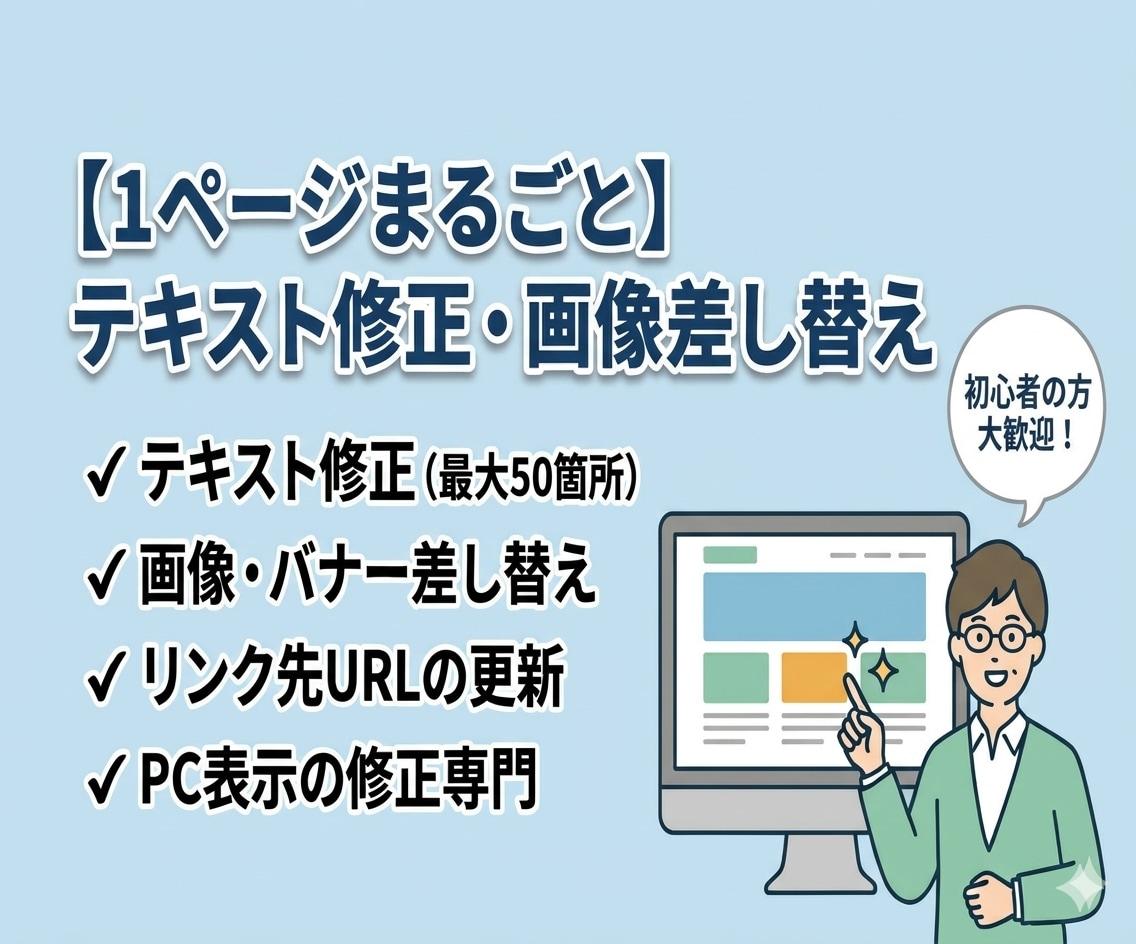 【1ページまるごと】
テキスト修正・画像差し替え

初心者の方
大歓迎！

✓ テキスト修正（最大50箇所）
✓ 画像・バナー差し替え
✓ リンク先URLの更新
✓ PC表示の修正専門